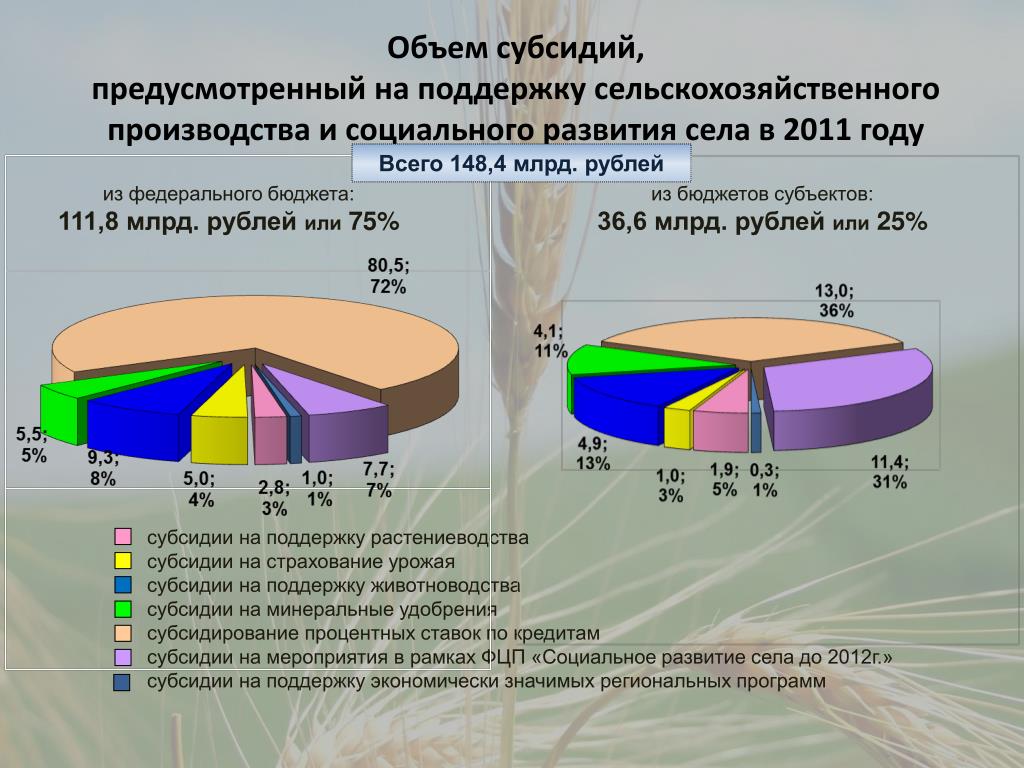 Объем субсидий,
предусмотренный на поддержку сельскохозяйственного производства и социального развития села в 2011 году

Всего 148,4 млрд. рублей

из федерального бюджета:
111,8 млрд. рублей или 75%

80,5;
72%

5,5;
5%

9,3;
8%

5,0;
4%

2,8;
3%

1,0;
1%

7,7;
7%

из бюджетов субъектов:
36,6 млрд. рублей или 25%

13,0;
36%

4,1;
11%

4,9;
13%

1,0;
3%

1,9;
5%

0,3;
1%

11,4;
31%

субсидии на поддержку растениеводства
субсидии на страхование урожая
субсидии на поддержку животноводства
субсидии на минеральные удобрения
субсидирование процентных ставок по кредитам
субсидии на мероприятия в рамках ФЦП «Социальное развитие села до 2012г.»
субсидии на поддержку экономически значимых региональных программ